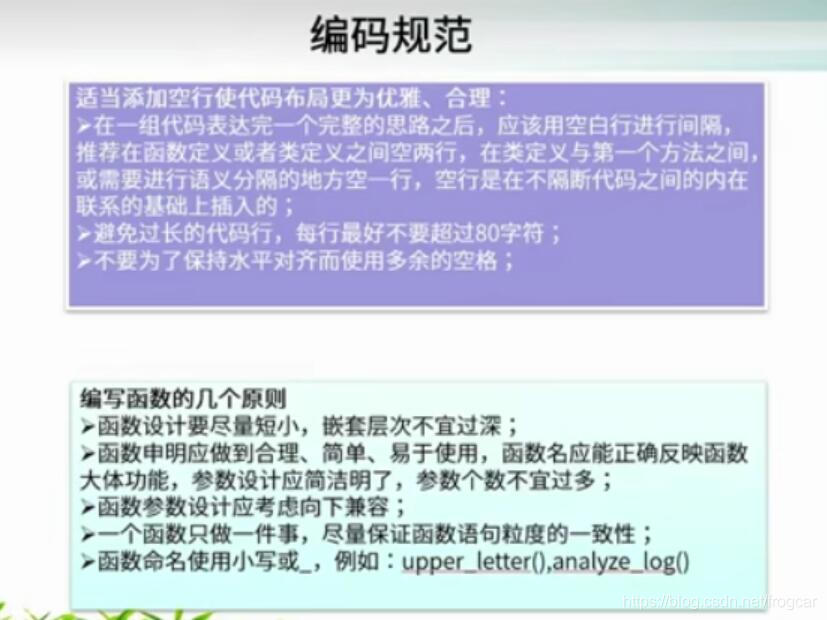 编码规范

适当添加空行使代码布局更为优雅、合理：
➢在一组代码表达完一个完整的思路之后，应该用空白行进行间隔，推荐在函数定义或者类定义之间空两行，在类定义与第一个方法之间，或需要进行语义分隔的地方空一行，空行是在不隔断代码之间的内在联系的基础上插入的；
➢避免过长的代码行，每行最好不要超过80字符；
➢不要为了保持水平对齐而使用多余的空格；

编写函数的几个原则
➢函数设计要尽量短小，嵌套层次不宜过深；
➢函数申明应做到合理、简单、易于使用，函数名应能正确反映函数大体功能，参数设计应简洁明了，参数个数不宜过多；
➢函数参数设计应考虑向下兼容；
➢一个函数只做一件事，尽量保证函数语句粒度的一致性；
➢函数命名使用小写或_，例如：upper_letter(),analyze_log()

https://blog.csdn.net/frogcar